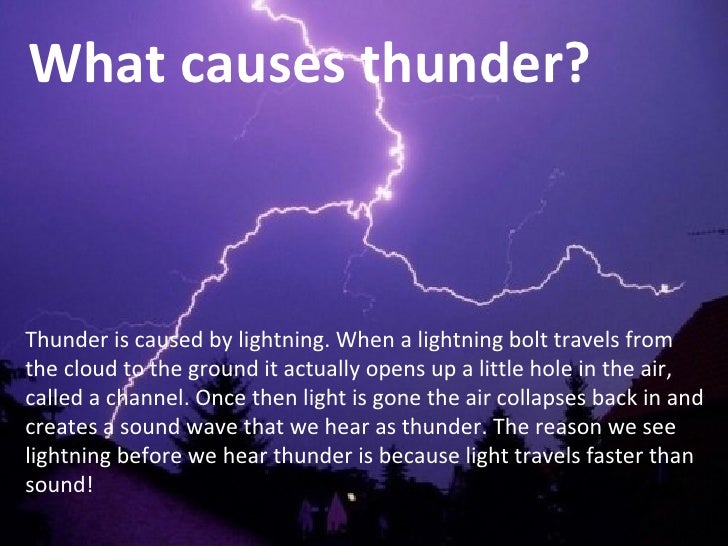 What causes thunder?

Thunder is caused by lightning. When a lightning bolt travels from the cloud to the ground it actually opens up a little hole in the air, called a channel. Once then light is gone the air collapses back in and creates a sound wave that we hear as thunder. The reason we see lightning before we hear thunder is because light travels faster than sound!